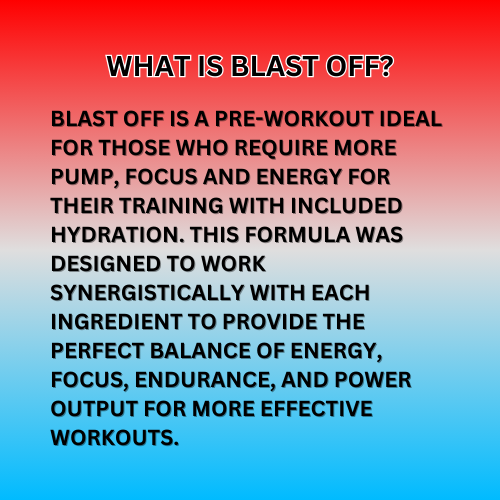 WHAT IS BLAST OFF?

BLAST OFF IS A PRE-WORKOUT IDEAL FOR THOSE WHO REQUIRE MORE PUMP, FOCUS AND ENERGY FOR THEIR TRAINING WITH INCLUDED HYDRATION. THIS FORMULA WAS DESIGNED TO WORK SYNERGISTICALLY WITH EACH INGREDIENT TO PROVIDE THE PERFECT BALANCE OF ENERGY, FOCUS, ENDURANCE, AND POWER OUTPUT FOR MORE EFFECTIVE WORKOUTS.